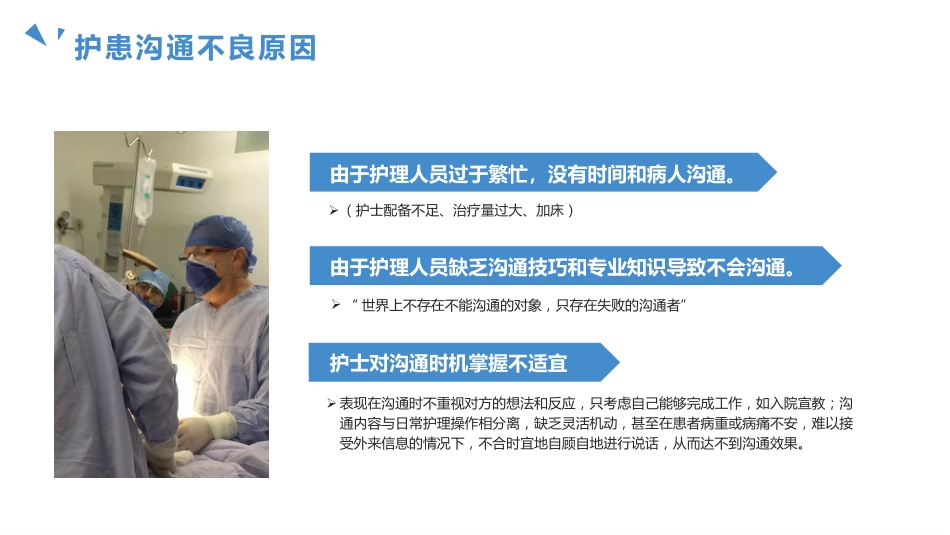 护患沟通不良原因

由于护理人员过于繁忙，没有时间和病人沟通。

➢ （护士配备不足、治疗量过大、加床）

由于护理人员缺乏沟通技巧和专业知识导致不会沟通。

➢ “世界上不存在不能沟通的对象，只存在失败的沟通者”

护士对沟通时机掌握不适宜

➢ 表现在沟通时不重视对方的想法和反应，只考虑自己能够完成工作，如入院宣教；沟通内容与日常护理操作相分离，缺乏灵活机动，甚至在患者病重或病痛不安，难以接受外来信息的情况下，不合时宜地自顾自地进行说话，从而达不到沟通效果。